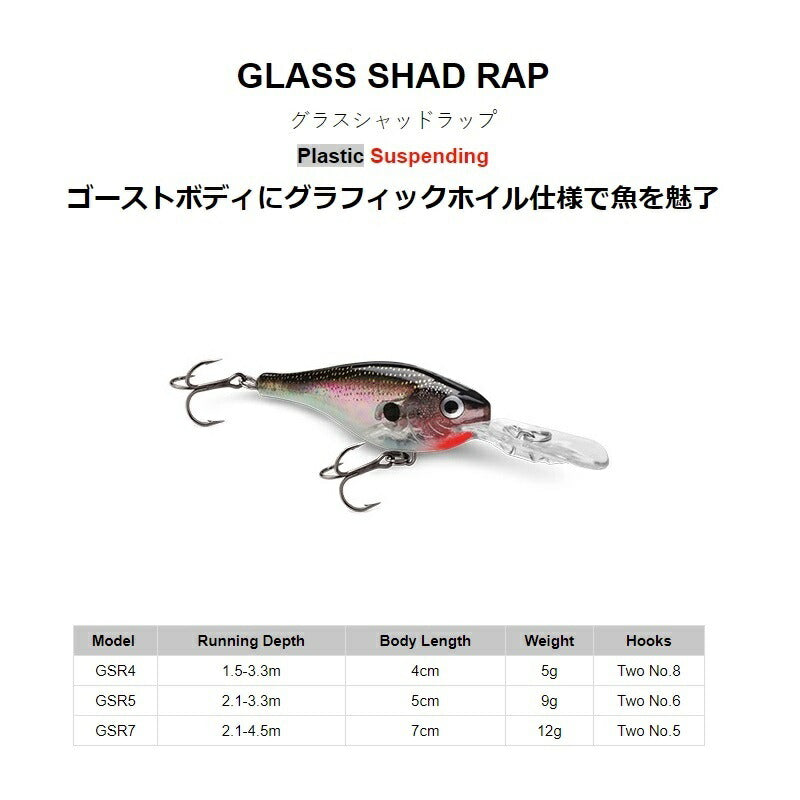 GLASS SHAD RAP

グラスシャッドラップ

Plastic Suspending

ゴーストボディにグラフィックホイル仕様で魚を魅了

| Model | Running Depth | Body Length | Weight | Hooks |
|---|---|---|---|---|
| GSR4 | 1.5-3.3m | 4cm | 5g | Two No.8 |
| GSR5 | 2.1-3.3m | 5cm | 9g | Two No.6 |
| GSR7 | 2.1-4.5m | 7cm | 12g | Two No.5 |